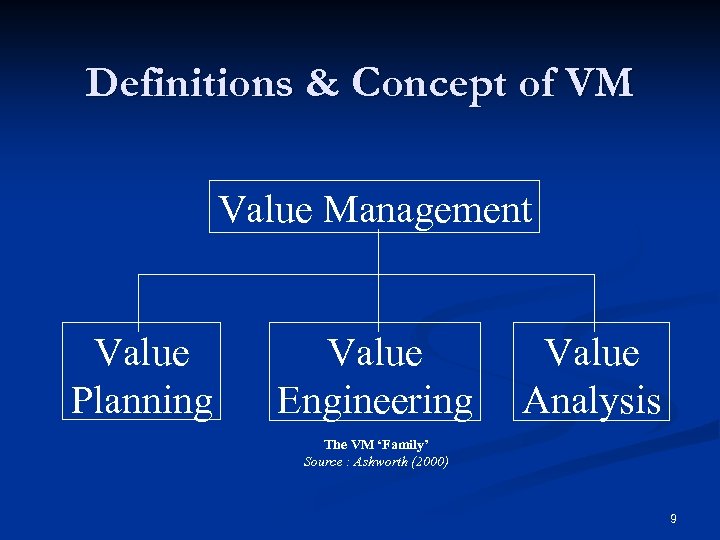 Definitions & Concept of VM

Value Management

Value Planning

Value Engineering

Value Analysis

The VM 'Family'
Source : Ashworth (2000)

9